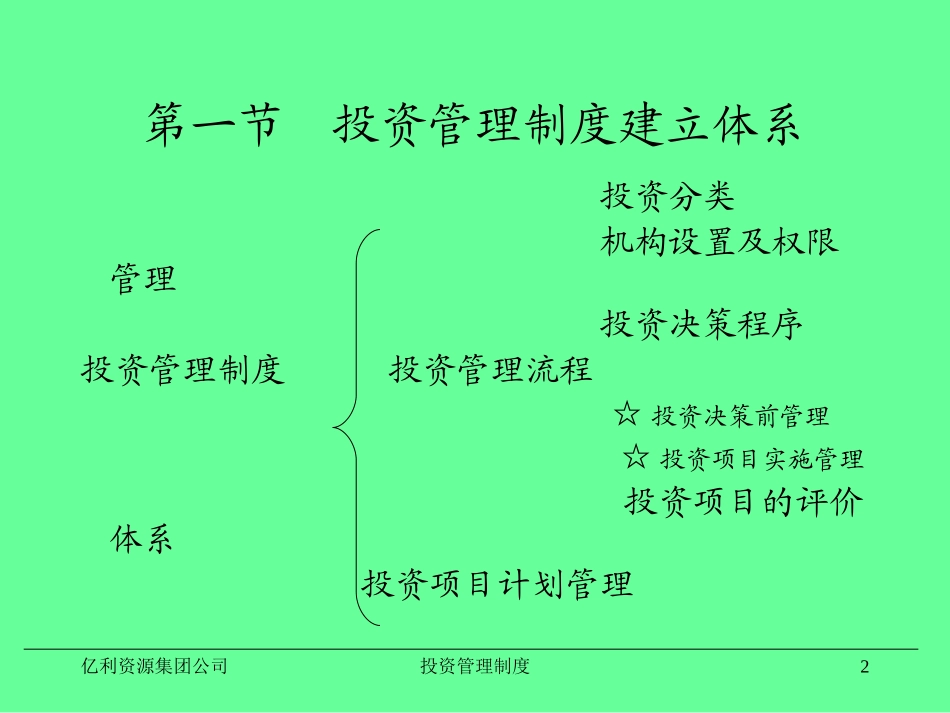 第一节　投资管理制度建立体系

投资分类

机构设置及权限

管理

投资决策程序

投资管理制度

投资管理流程

☆ 投资决策前管理

☆ 投资项目实施管理

投资项目的评价

体系

投资项目计划管理

亿利资源集团公司　　投资管理制度　　2